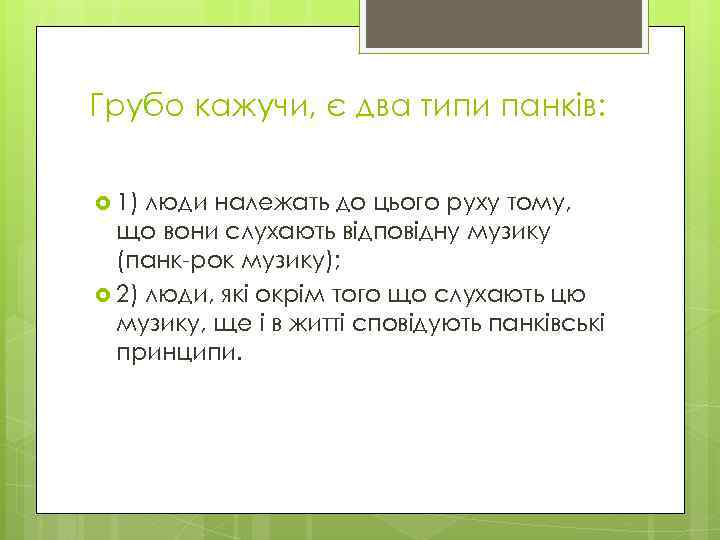 Грубо кажучи, є два типи панків:

1) люди належать до цього руху тому, що вони слухають відповідну музику (панк-рок музику);

2) люди, які окрім того що слухають цю музику, ще і в житті сповідують панківські принципи.